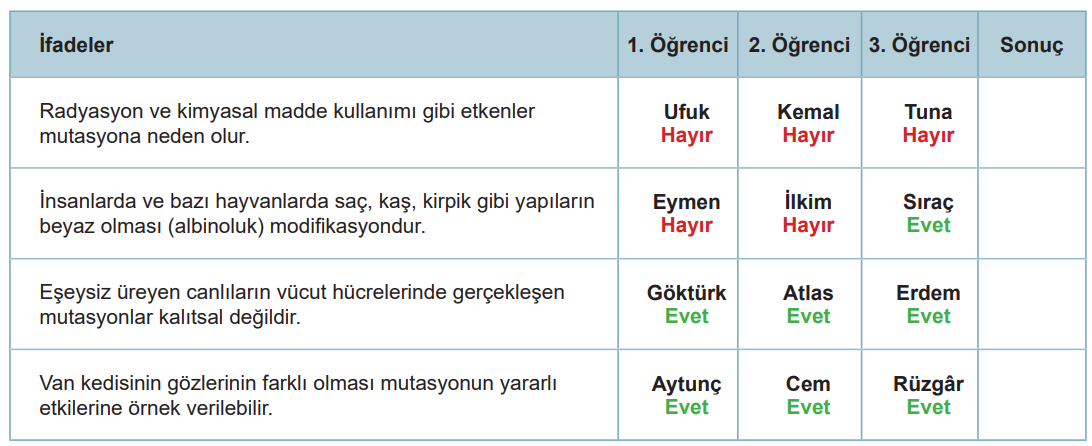 | İfadeler | 1. Öğrenci | 2. Öğrenci | 3. Öğrenci | Sonuç |
|---|---|---|---|---|
| Radyasyon ve kimyasal madde kullanımı gibi etkenler mutasyona neden olur. | Ufuk Hayır | Kemal Hayır | Tuna Hayır | |
| İnsanlarda ve bazı hayvanlarda saç, kaş, kirpik gibi yapıların beyaz olması (albinoluk) modifikasyondur. | Eymen Hayır | İlkim Hayır | Sıraç Evet | |
| Eşeysiz üreyen canlıların vücut hücrelerinde gerçekleşen mutasyonlar kalıtsal değildir. | Göktürk Evet | Atlas Evet | Erdem Evet | |
| Van kedisinin gözlerinin farklı olması mutasyonun yararlı etkilerine örnek verilebilir. | Aytunç Evet | Cem Evet | Rüzgâr Evet | |